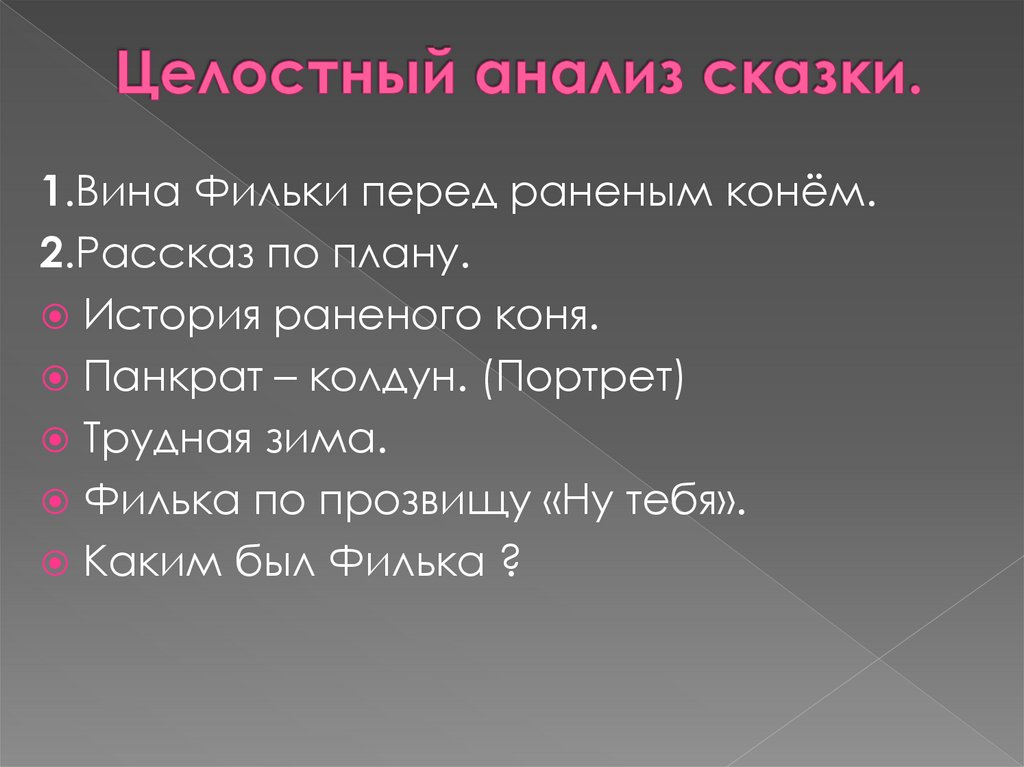 Целостный анализ сказки.

1.Вина Фильки перед раненым конём.
2.Рассказ по плану.
История раненого коня.
Панкрат – колдун. (Портрет)
Трудная зима.
Филька по прозвищу «Ну тебя».
Каким был Филька ?